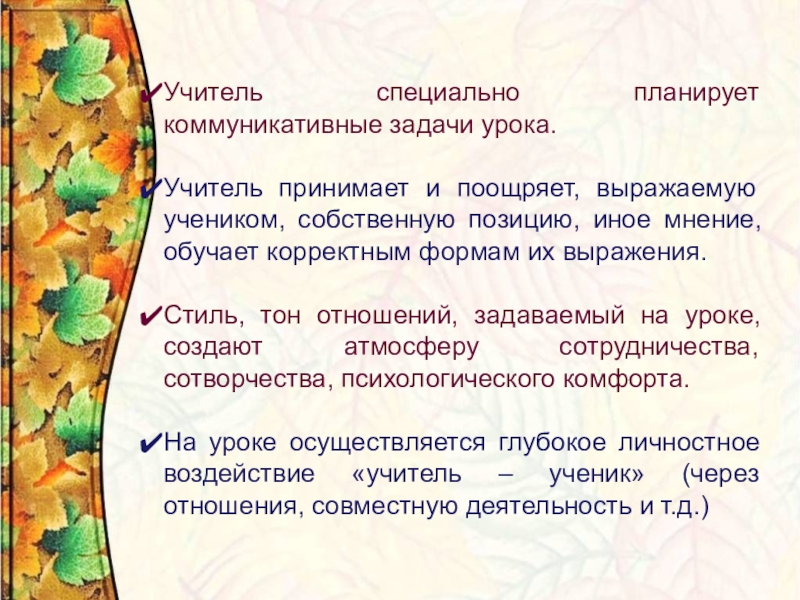 ✔Учитель специально планирует коммуникативные задачи урока.

✔Учитель принимает и поощряет, выражаемую учеником, собственную позицию, иное мнение, обучает корректным формам их выражения.

✔Стиль, тон отношений, задаваемый на уроке, создают атмосферу сотрудничества, сотворчества, психологического комфорта.

✔На уроке осуществляется глубокое личностное воздействие «учитель – ученик» (через отношения, совместную деятельность и т.д.)